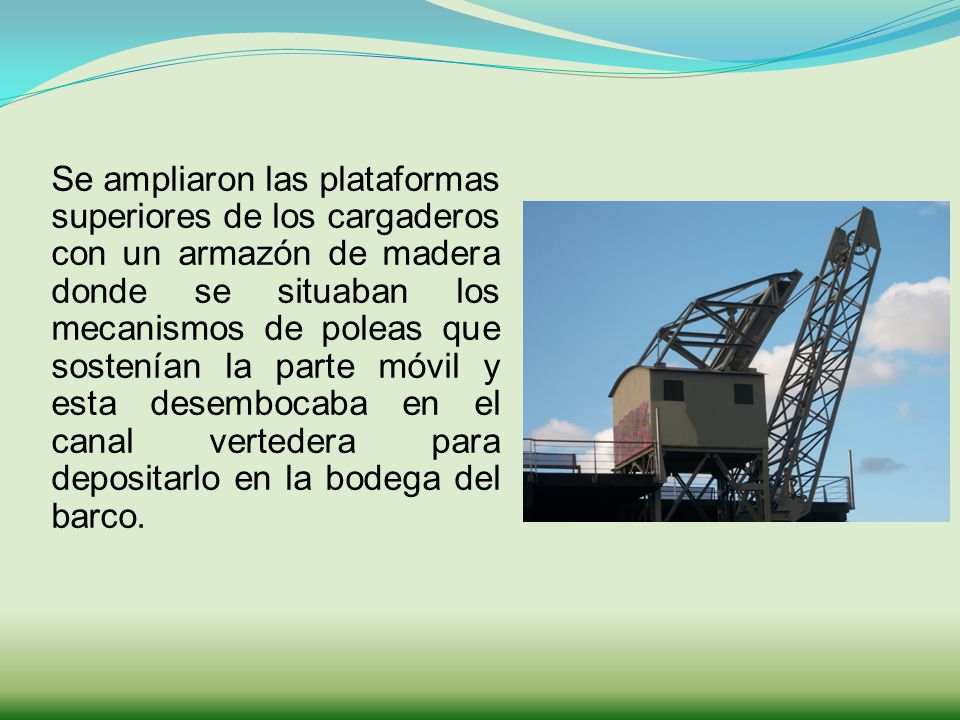 Se ampliaron las plataformas superiores de los cargaderos con un armazón de madera donde se situaban los mecanismos de poleas que sostenían la parte móvil y esta desembocaba en el canal vertedera para depositarlo en la bodega del barco.